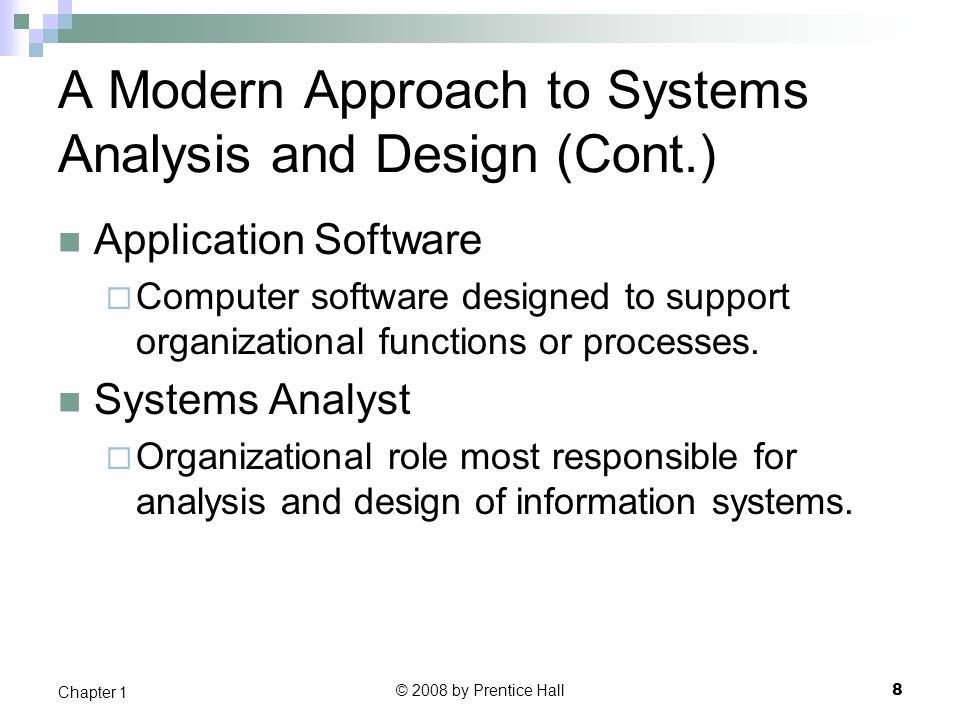 A Modern Approach to Systems Analysis and Design (Cont.)

Application Software

Computer software designed to support organizational functions or processes.

Systems Analyst

Organizational role most responsible for analysis and design of information systems.

Chapter 1

© 2008 by Prentice Hall

8